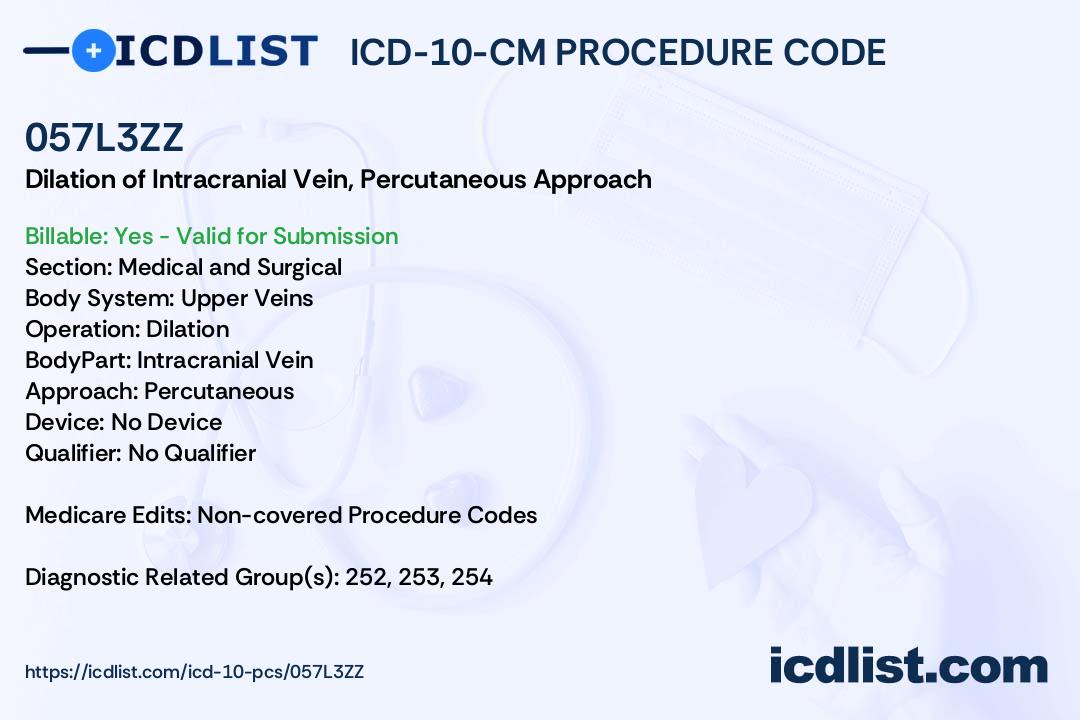 ICDLIST ICD-10-CM PROCEDURE CODE

057L3ZZ
Dilation of Intracranial Vein, Percutaneous Approach

Billable: Yes - Valid for Submission
Section: Medical and Surgical
Body System: Upper Veins
Operation: Dilation
BodyPart: Intracranial Vein
Approach: Percutaneous
Device: No Device
Qualifier: No Qualifier

Medicare Edits: Non-covered Procedure Codes

Diagnostic Related Group(s): 252, 253, 254

https://icdlist.com/icd-10-pcs/057L3ZZ

icdlist.com